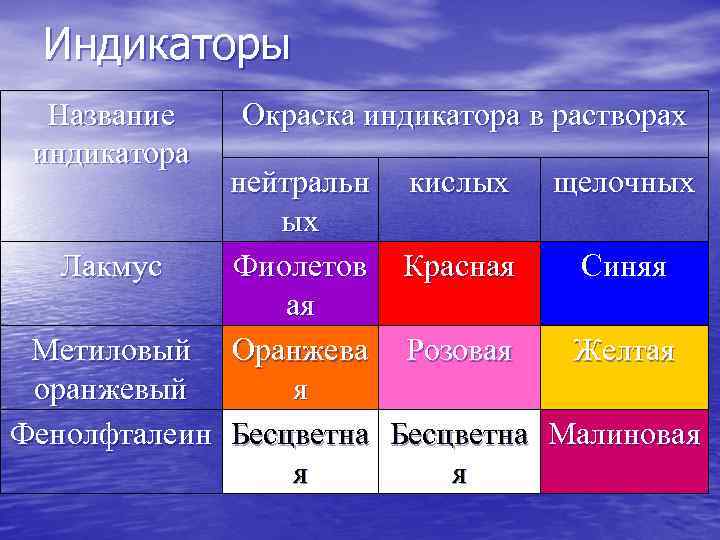 Индикаторы

| Название индикатора | Окраска индикатора в растворах | | |
|---|---|---|---|
| | нейтральных | кислых | щелочных |
| Лакмус | Фиолетовая | Красная | Синяя |
| Метиловый оранжевый | Оранжевая | Розовая | Желтая |
| Фенолфталеин | Бесцветная | Бесцветная | Малиновая |